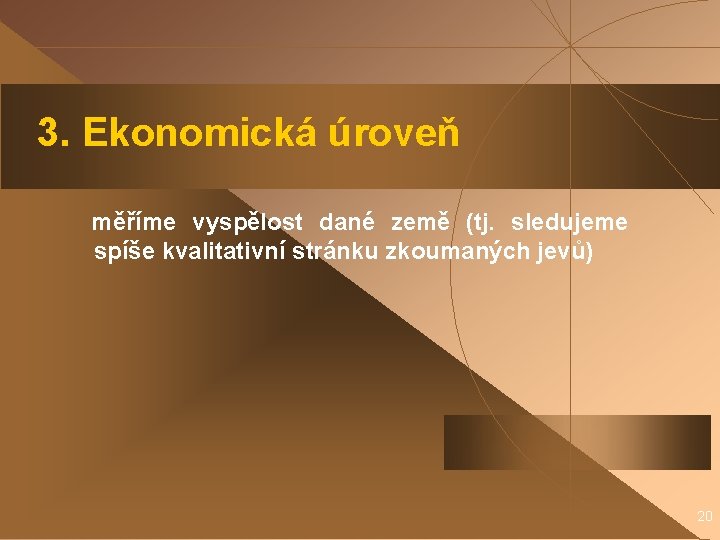 3. Ekonomická úroveň

měříme vyspělost dané země (tj. sledujeme spíše kvalitativní stránku zkoumaných jevů)

20